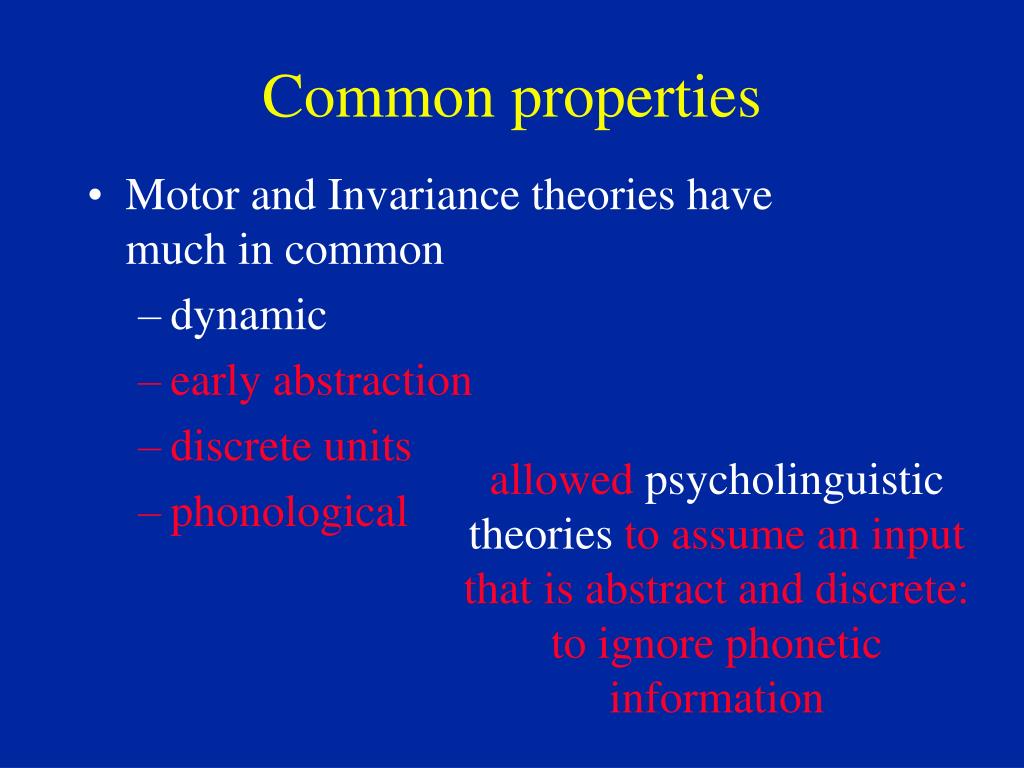 Common properties

• Motor and Invariance theories have much in common
– dynamic
– early abstraction
– discrete units
– phonological

allowed psycholinguistic theories to assume an input that is abstract and discrete: to ignore phonetic information